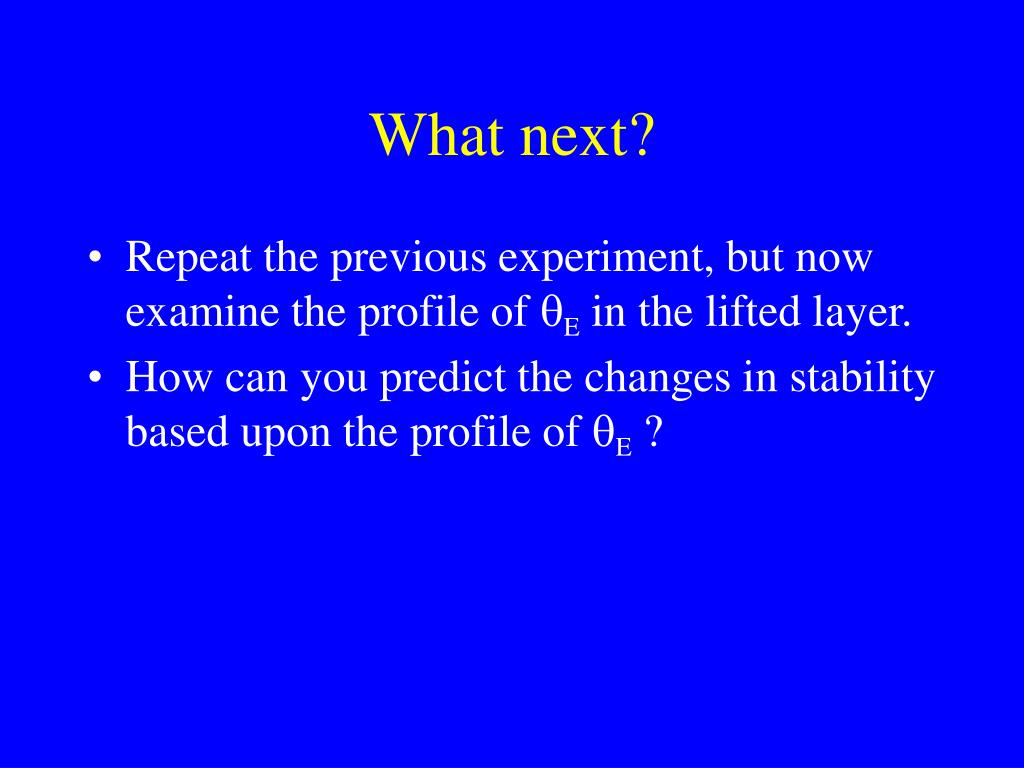 What next?

• Repeat the previous experiment, but now examine the profile of $\theta_E$ in the lifted layer.

• How can you predict the changes in stability based upon the profile of $\theta_E$ ?